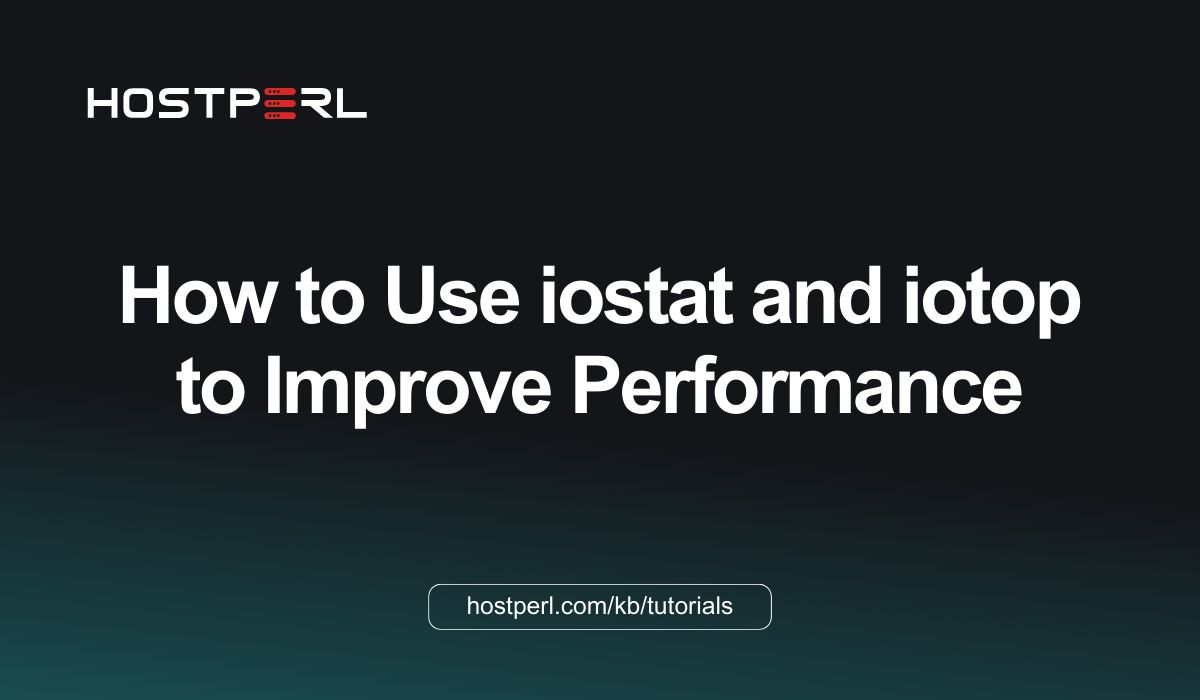 HOSTPERL

How to Use iostat and iotop to Improve Performance

hostperl.com/kb/tutorials